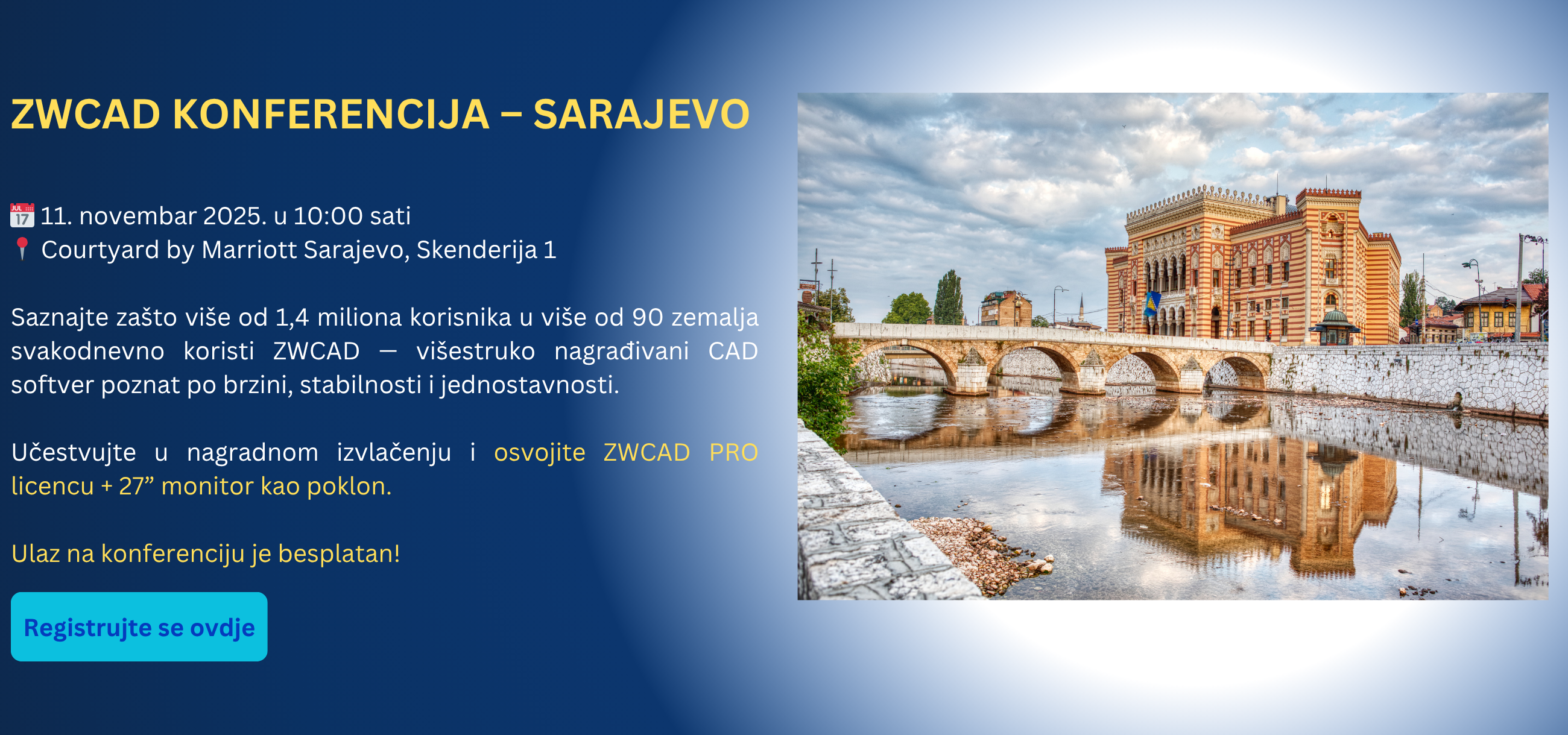 ZWCAD KONFERENCIJA – SARAJEVO

📅 11. novembar 2025. u 10:00 sati
📍 Courtyard by Marriott Sarajevo, Skenderija 1

Saznajte zašto više od 1,4 miliona korisnika u više od 90 zemalja svakodnevno koristi ZWCAD — višestruko nagrađivani CAD softver poznat po brzini, stabilnosti i jednostavnosti.

Učestvujte u nagradnom izvlačenju i osvojite ZWCAD PRO licencu + 27” monitor kao poklon.

Ulaz na konferenciju je besplatan!

Registrujte se ovdje